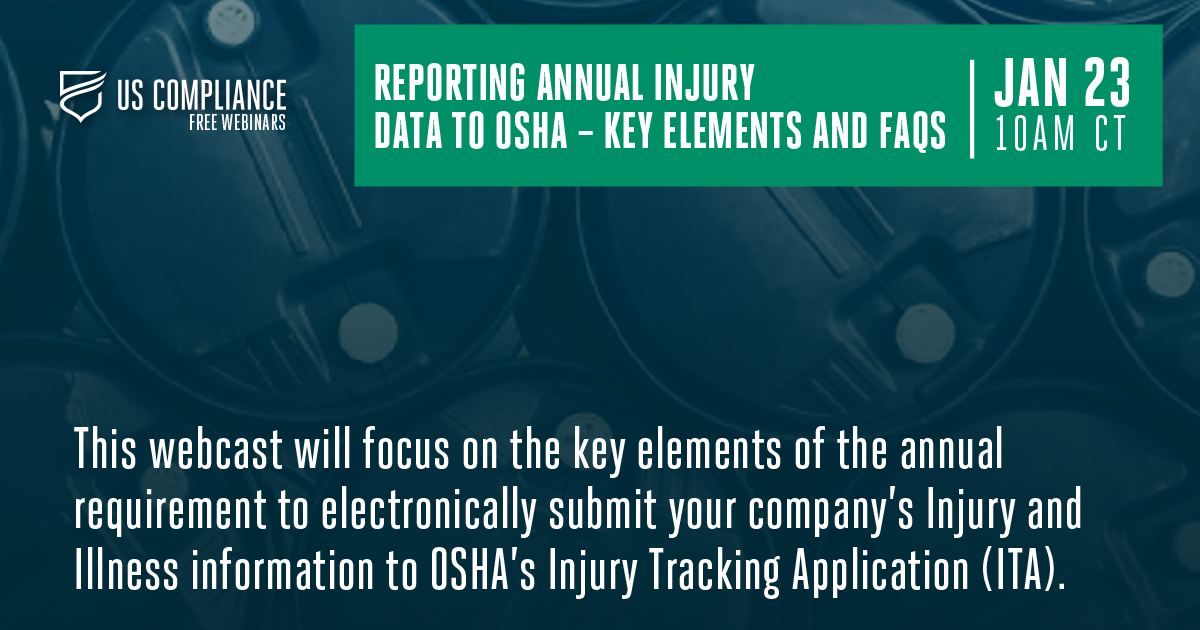 US COMPLIANCE
FREE WEBINARS

REPORTING ANNUAL INJURY DATA TO OSHA – KEY ELEMENTS AND FAQS

JAN 23
10AM CT

This webcast will focus on the key elements of the annual requirement to electronically submit your company's Injury and Illness information to OSHA's Injury Tracking Application (ITA).